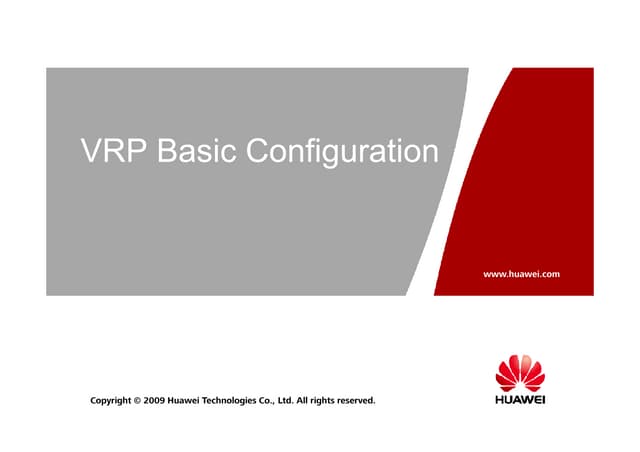 VRP Basic Configuration

www.huawei.com

Copyright © 2009 Huawei Technologies Co., Ltd. All rights reserved.

HUAWEI